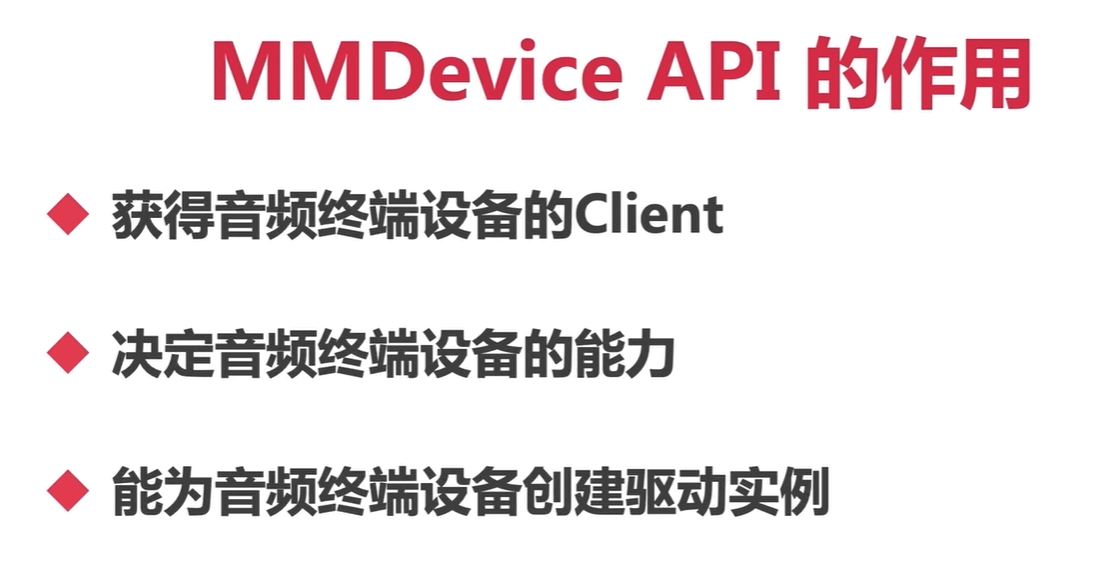 MMDevice API 的作用

◆ 获得音频终端设备的Client

◆ 决定音频终端设备的能力

◆ 能为音频终端设备创建驱动实例